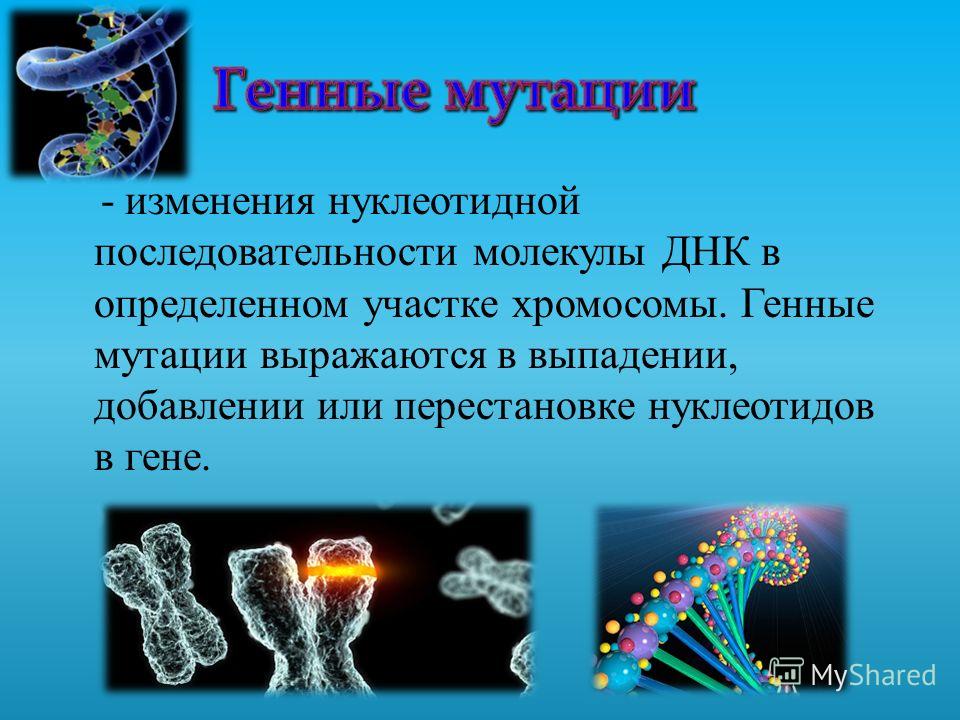 Генные мутации

- изменения нуклеотидной последовательности молекулы ДНК в определенном участке хромосомы. Генные мутации выражаются в выпадении, добавлении или перестановке нуклеотидов в гене.

MyShared